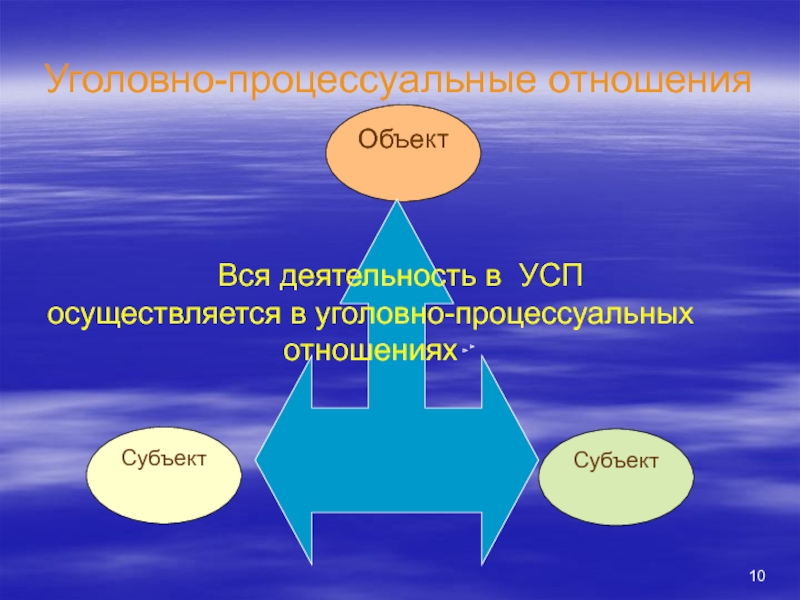 Уголовно-процессуальные отношения

Объект

Вся деятельность в УСП осуществляется в уголовно-процессуальных отношениях

Субъект

Субъект

10